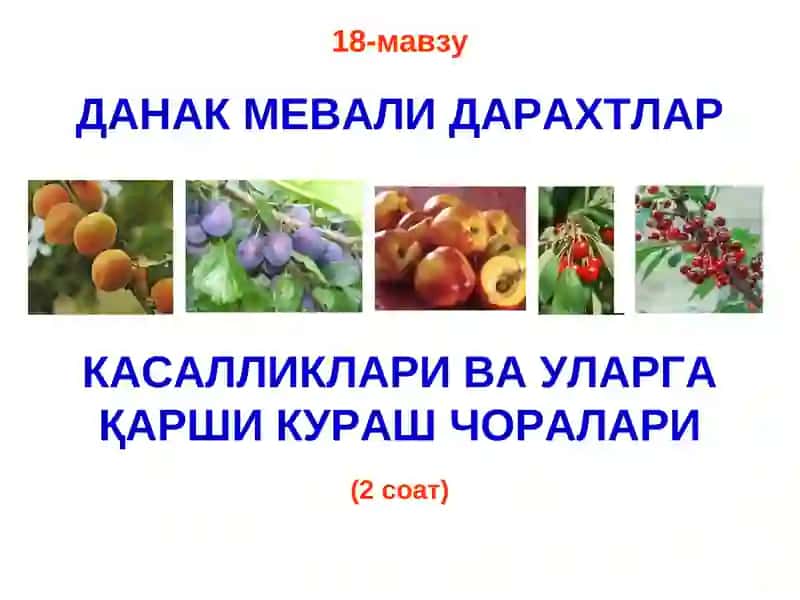 18-мавзу

ДАНАК МЕВАЛИ ДАРАХТЛАР

КАСАЛЛИКЛАРИ ВА УЛАРГА ҚАРШИ КУРАШ ЧОРАЛАРИ

(2 соат)